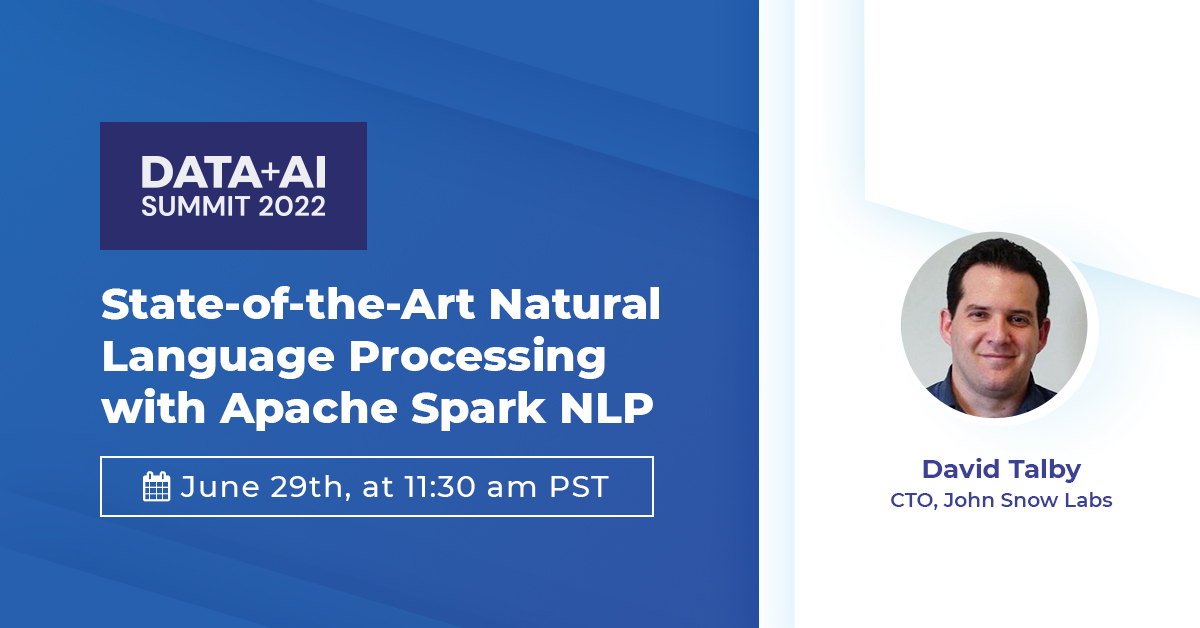 DATA+AI SUMMIT 2022

State-of-the-Art Natural Language Processing with Apache Spark NLP

June 29th, at 11:30 am PST

David Talby
CTO, John Snow Labs